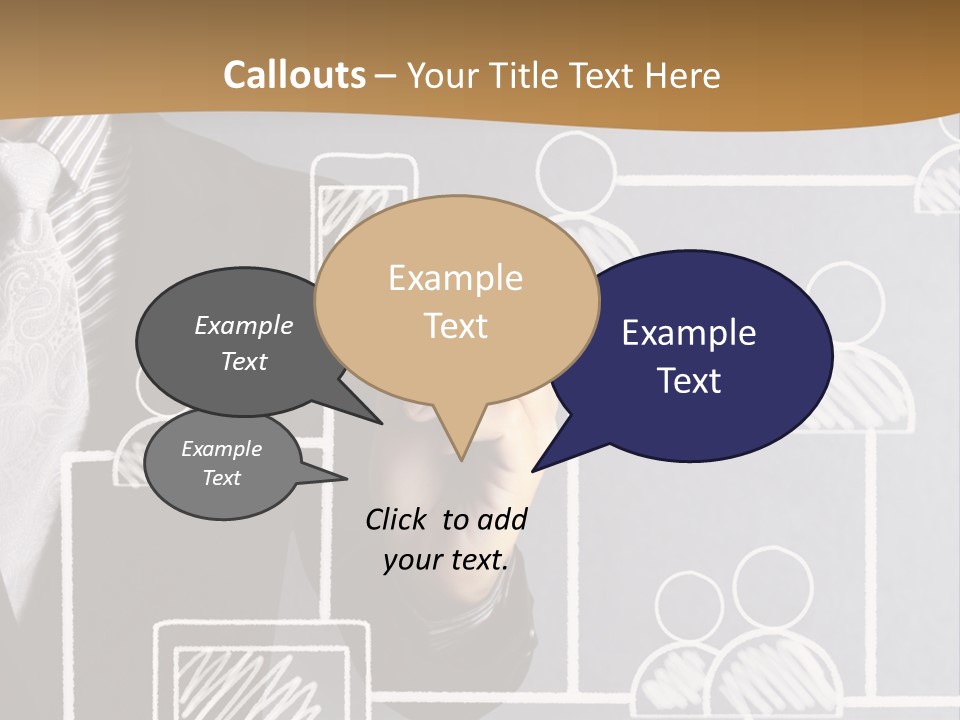 Callouts – Your Title Text Here

Example Text

Example Text

Example Text

Example Text

Click to add your text.